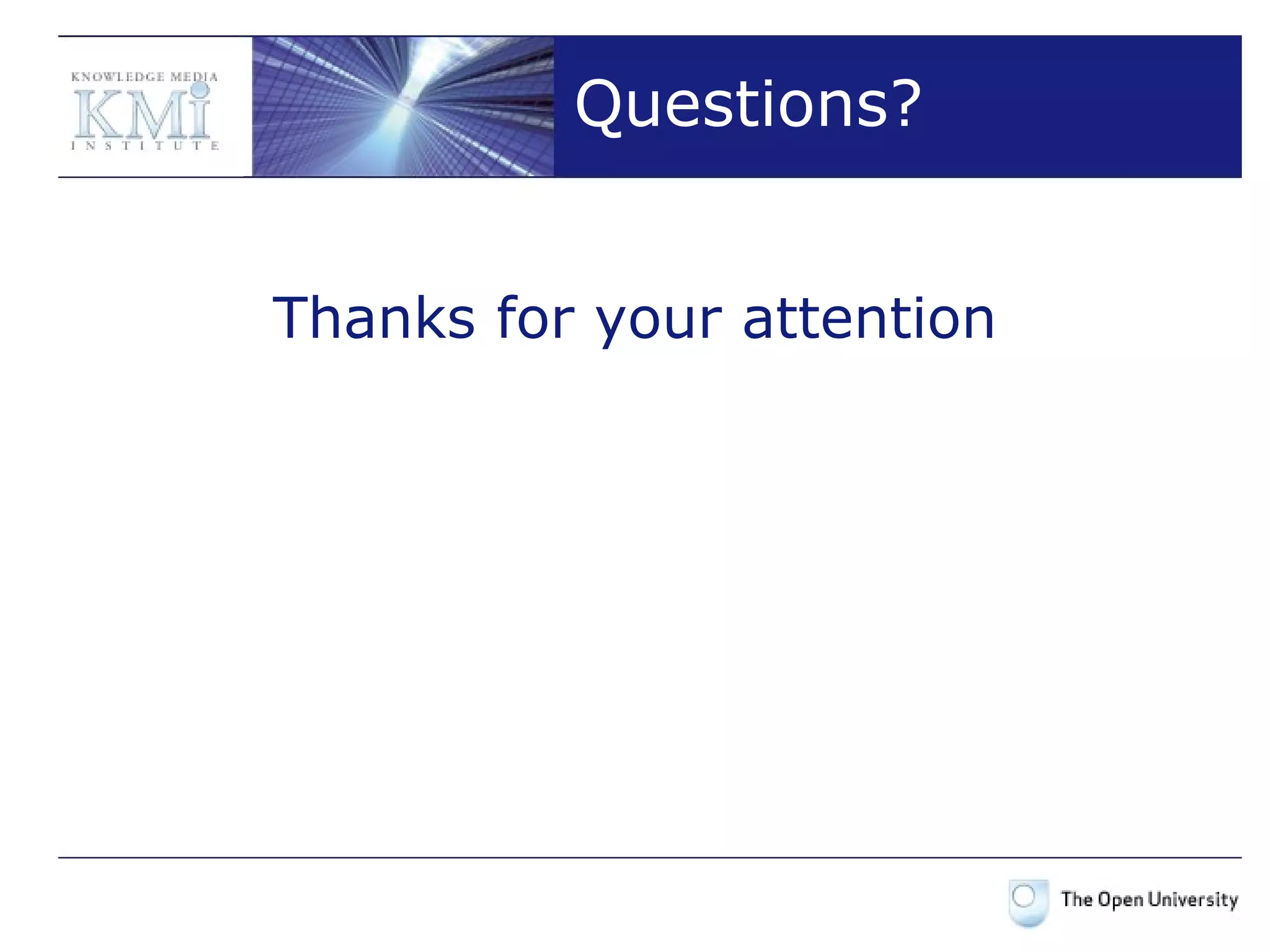 KNOWLEDGE MEDIA
KMi
INSTITUTE

Questions?

Thanks for your attention

The Open University